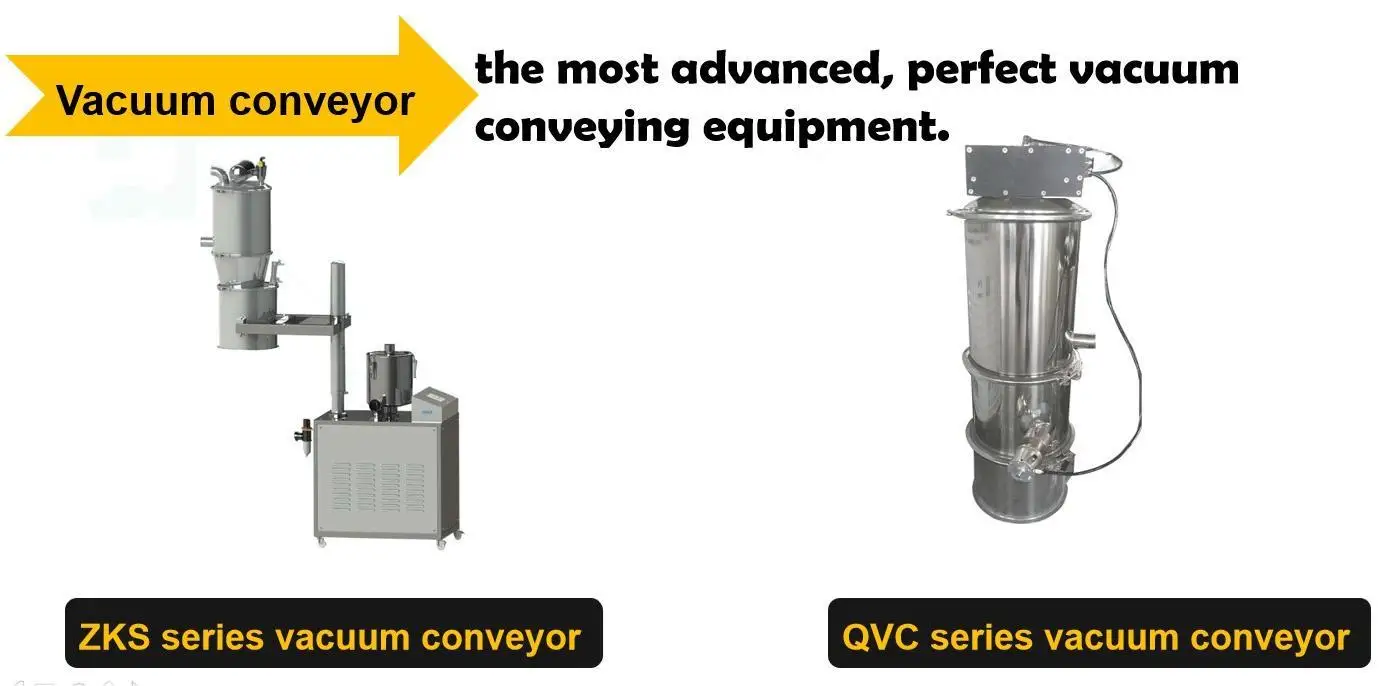 Vacuum conveyor

the most advanced, perfect vacuum conveying equipment.

ZKS series vacuum conveyor

QVC series vacuum conveyor